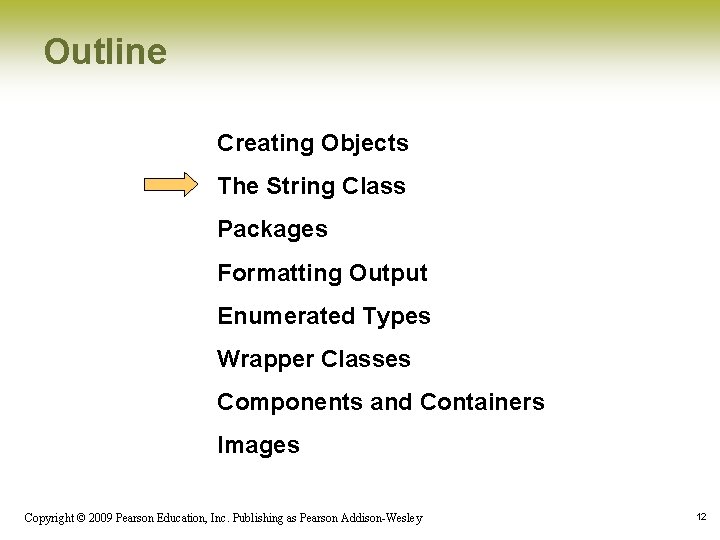 Outline

Creating Objects

The String Class

Packages

Formatting Output

Enumerated Types

Wrapper Classes

Components and Containers

Images

Copyright © 2009 Pearson Education, Inc. Publishing as Pearson Addison-Wesley

12